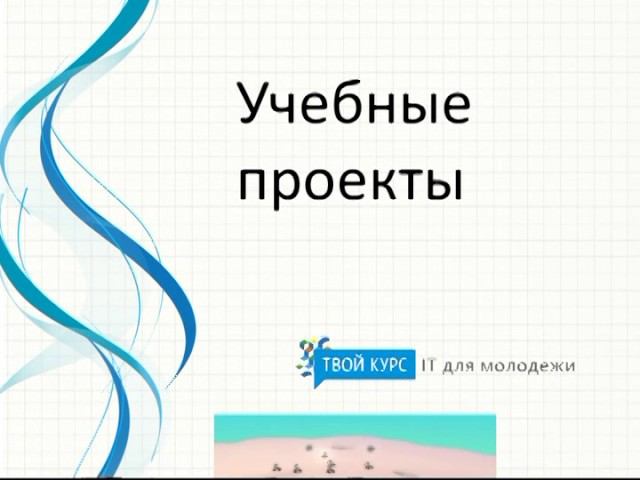 Учебные проекты

ТВОЙ КУРС IT для молодежи